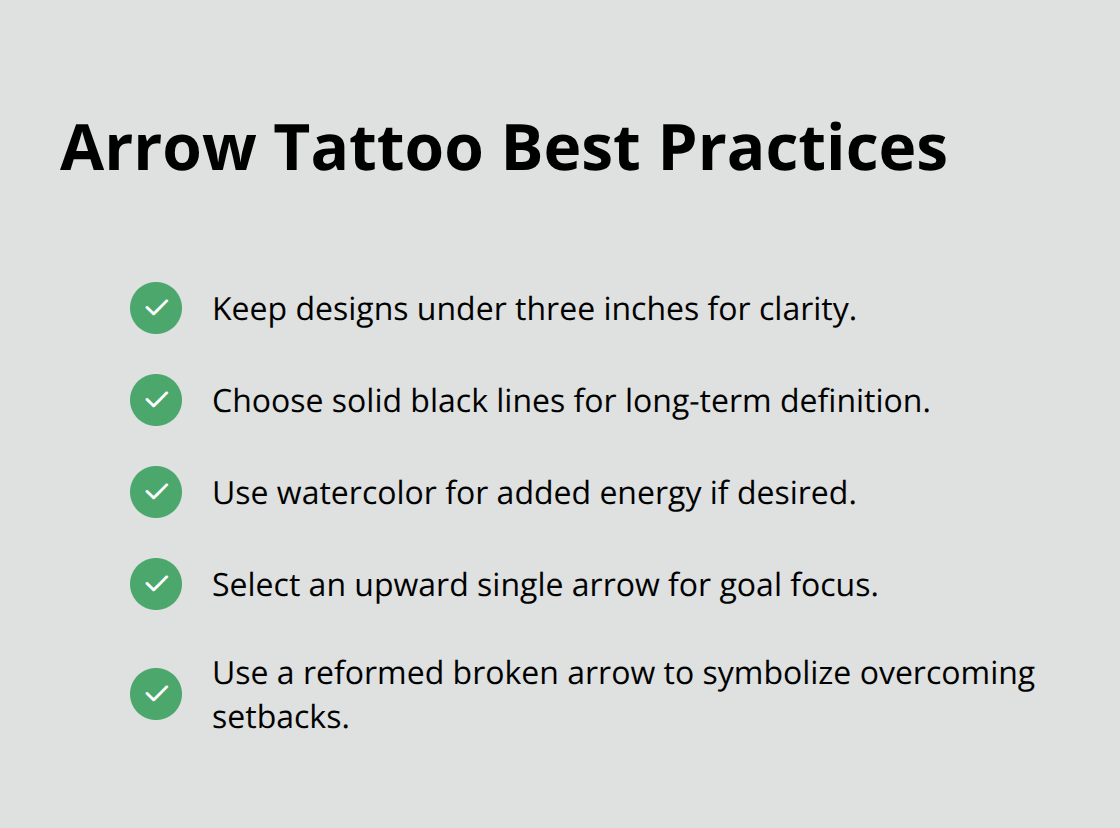 Arrow Tattoo Best Practices

Keep designs under three inches for clarity.

Choose solid black lines for long-term definition.

Use watercolor for added energy if desired.

Select an upward single arrow for goal focus.

Use a reformed broken arrow to symbolize overcoming setbacks.